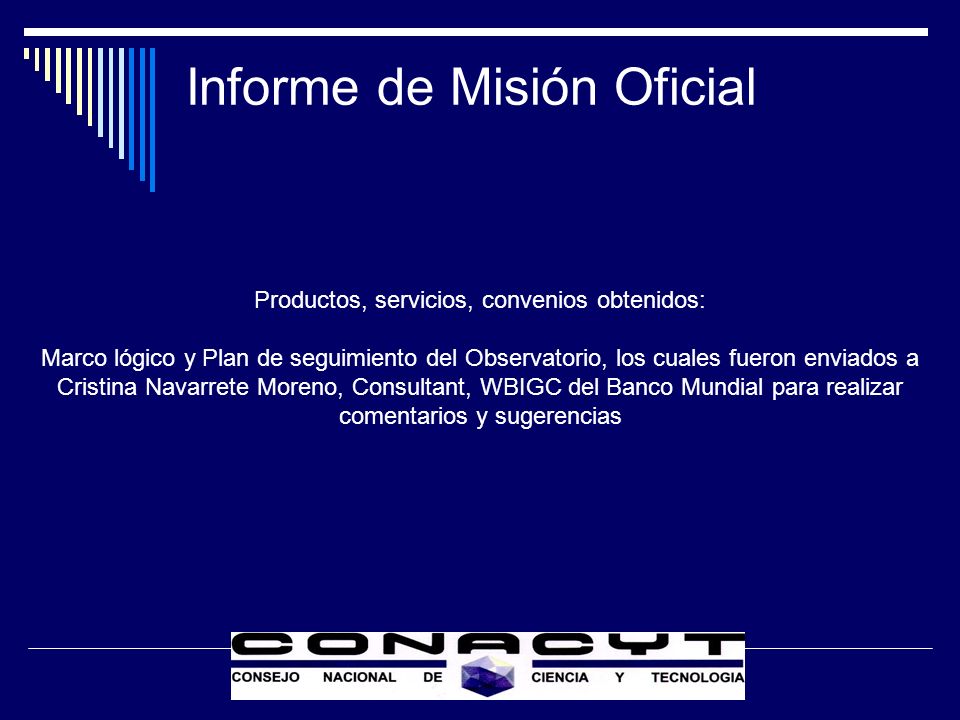 Informe de Misión Oficial

Productos, servicios, convenios obtenidos:

Marco lógico y Plan de seguimiento del Observatorio, los cuales fueron enviados a Cristina Navarrete Moreno, Consultant, WBIGC del Banco Mundial para realizar comentarios y sugerencias

CONACYT
CONSEJO NACIONAL DE CIENCIA Y TECNOLOGIA